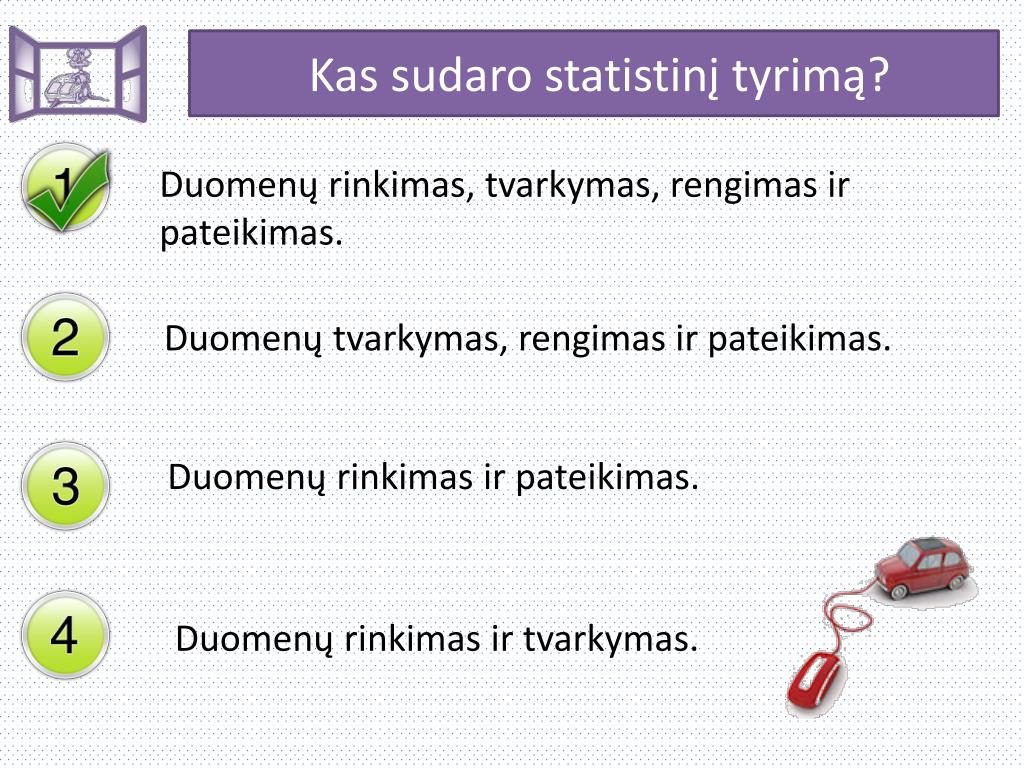 Kas sudaro statistinį tyrimą?

1

Duomenų rinkimas, tvarkymas, rengimas ir pateikimas.

2

Duomenų tvarkymas, rengimas ir pateikimas.

3

Duomenų rinkimas ir pateikimas.

4

Duomenų rinkimas ir tvarkymas.